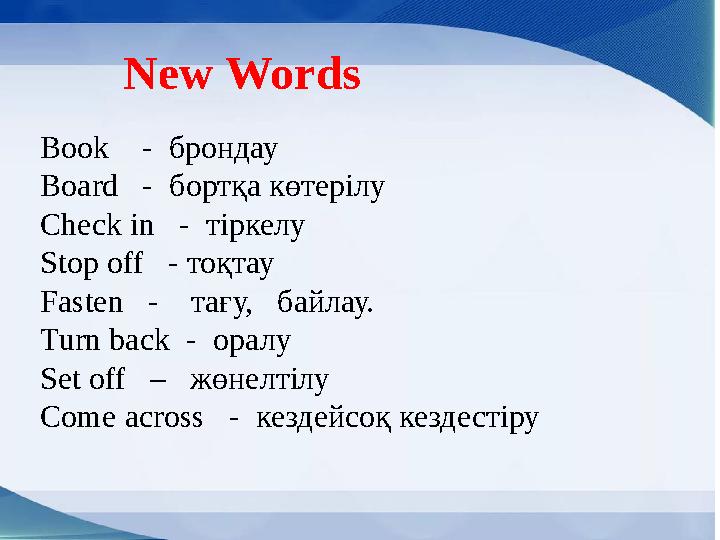 New Words

Book - брондау
Board - бортқа көтерілу
Check in - тіркелу
Stop off - тоқтау
Fasten - тағу, байлау.
Turn back - оралу
Set off – жөнелтілу
Come across - кездейсоқ кездестіру